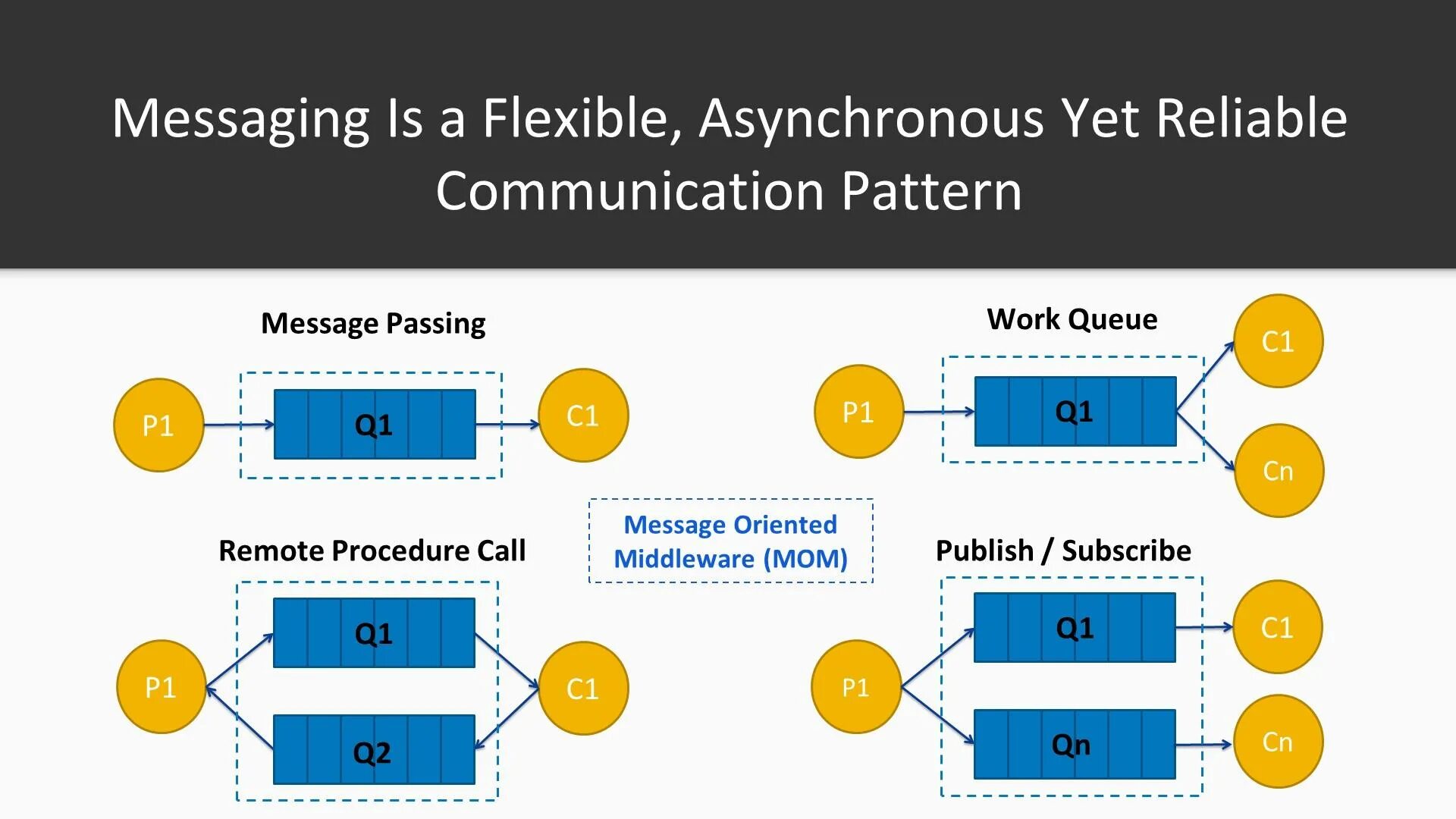 Messaging Is a Flexible, Asynchronous Yet Reliable Communication Pattern

Message Passing

P1

Q1

C1

Work Queue

P1

Q1

C1

Cn

Message Oriented Middleware (MOM)

Remote Procedure Call

P1

Q1

Q2

C1

Publish / Subscribe

P1

Q1

Qn

C1

Cn